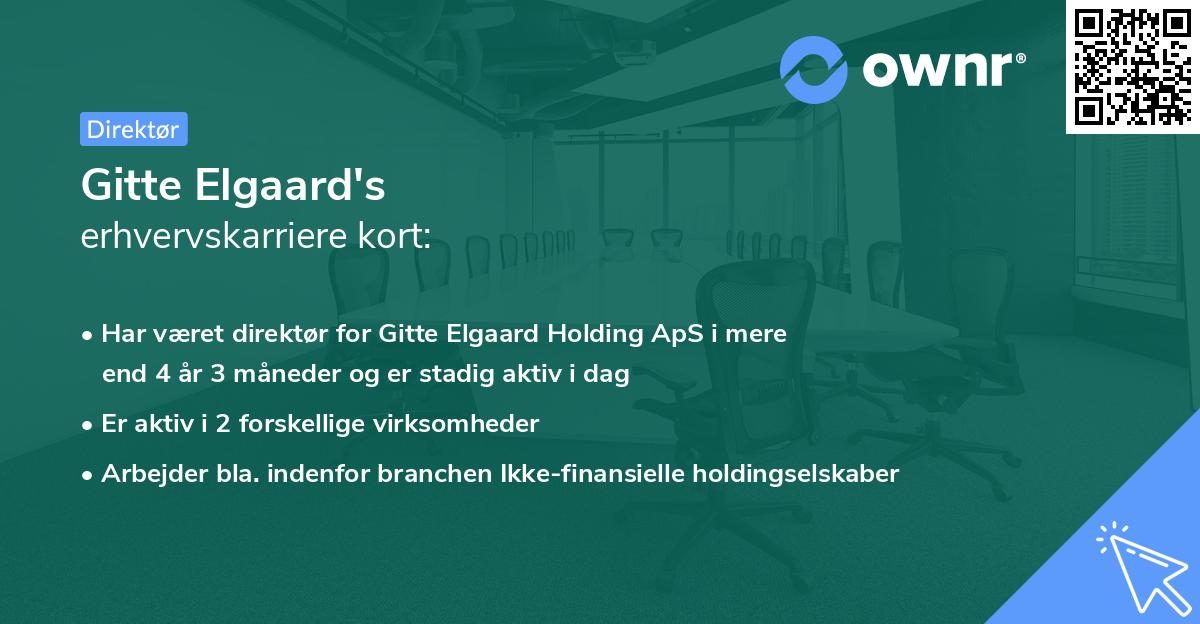 ownr®

Direktør

Gitte Elgaard's
erhvervskarriere kort:

• Har været direktør for Gitte Elgaard Holding ApS i mere end 4 år 3 måneder og er stadig aktiv i dag

• Er aktiv i 2 forskellige virksomheder

• Arbejder bla. indenfor branchen Ikke-finansielle holdingselskaber